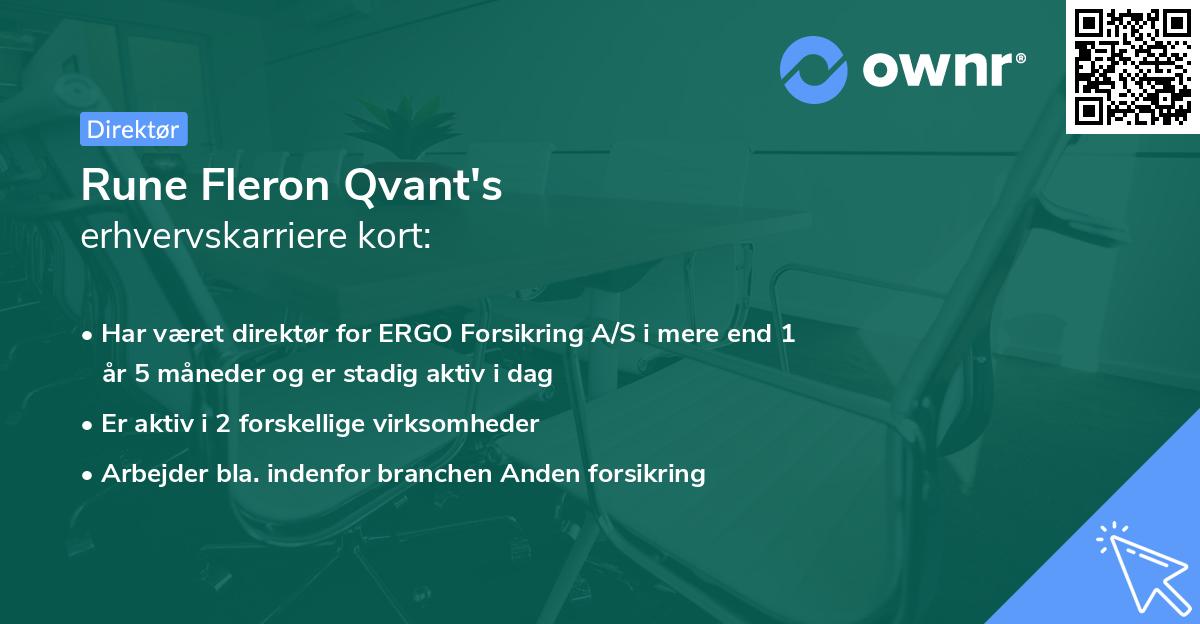 ownr®

Direktør

Rune Fleron Qvant's
erhvervskarriere kort:

• Har været direktør for ERGO Forsikring A/S i mere end 1 år 5 måneder og er stadig aktiv i dag
• Er aktiv i 2 forskellige virksomheder
• Arbejder bla. indenfor branchen Anden forsikring